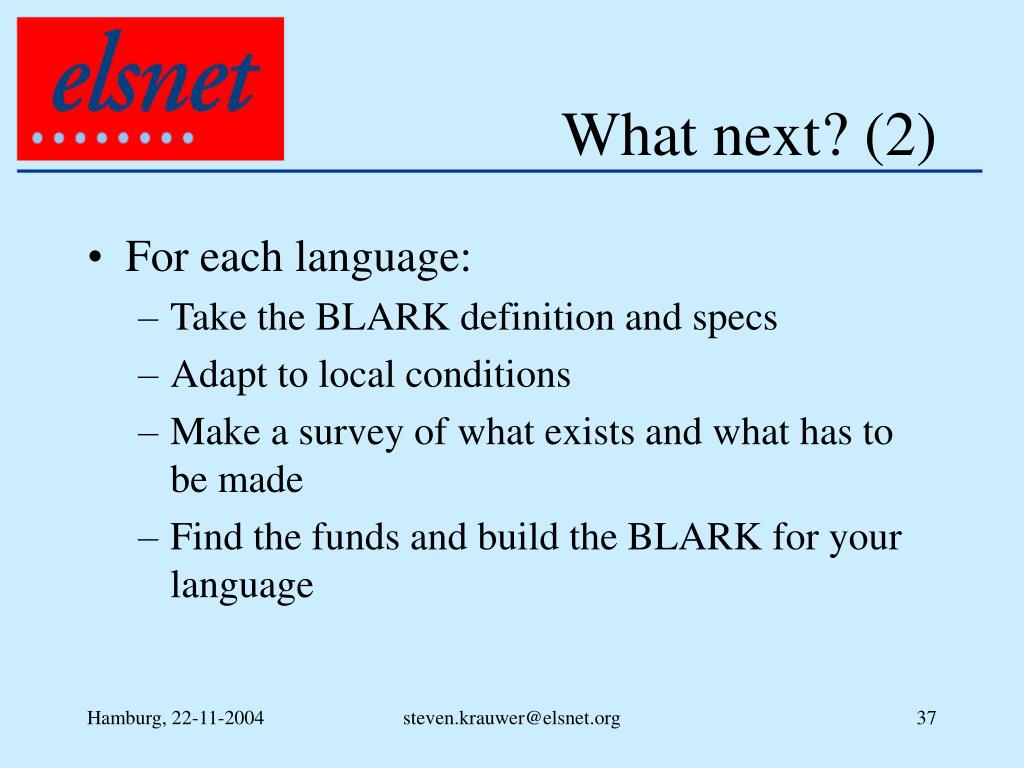 elsnet

What next? (2)

• For each language:
– Take the BLARK definition and specs
– Adapt to local conditions
– Make a survey of what exists and what has to be made
– Find the funds and build the BLARK for your language

Hamburg, 22-11-2004 steven.krauwer@elsnet.org 37